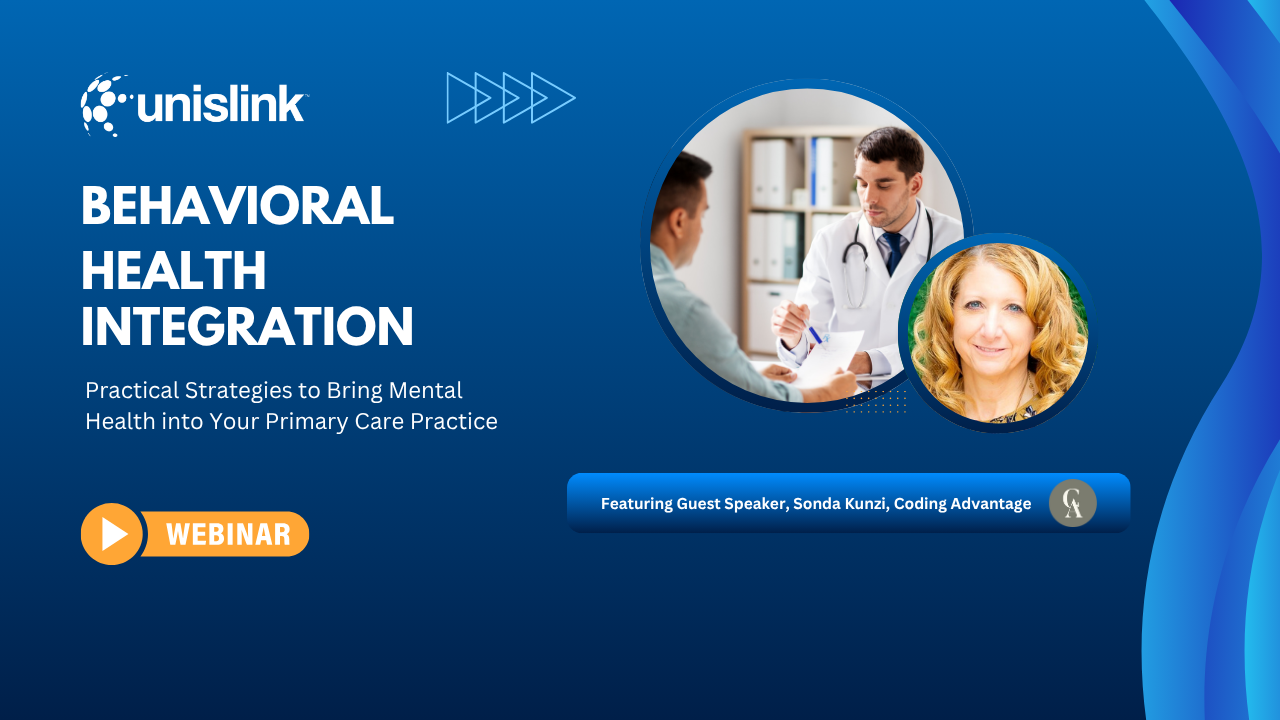 unislink

BEHAVIORAL HEALTH INTEGRATION

Practical Strategies to Bring Mental Health into Your Primary Care Practice

WEBINAR

Featuring Guest Speaker, Sonda Kunzi, Coding Advantage

CA